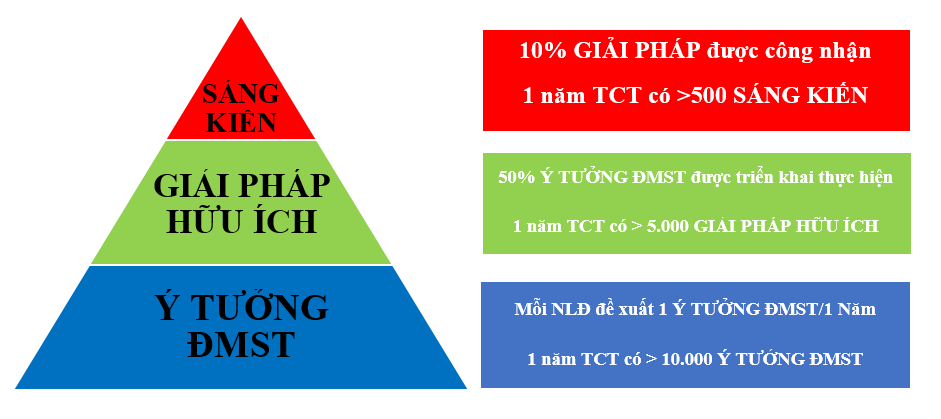 SÁNG KIẾN

GIẢI PHÁP HỮU ÍCH

Ý TƯỞNG ĐMST

10% GIẢI PHÁP được công nhận

1 năm TCT có >500 SÁNG KIẾN

50% Ý TƯỞNG ĐMST được triển khai thực hiện

1 năm TCT có > 5.000 GIẢI PHÁP HỮU ÍCH

Mỗi NLĐ đề xuất 1 Ý TƯỞNG ĐMST/1 Năm

1 năm TCT có > 10.000 Ý TƯỞNG ĐMST